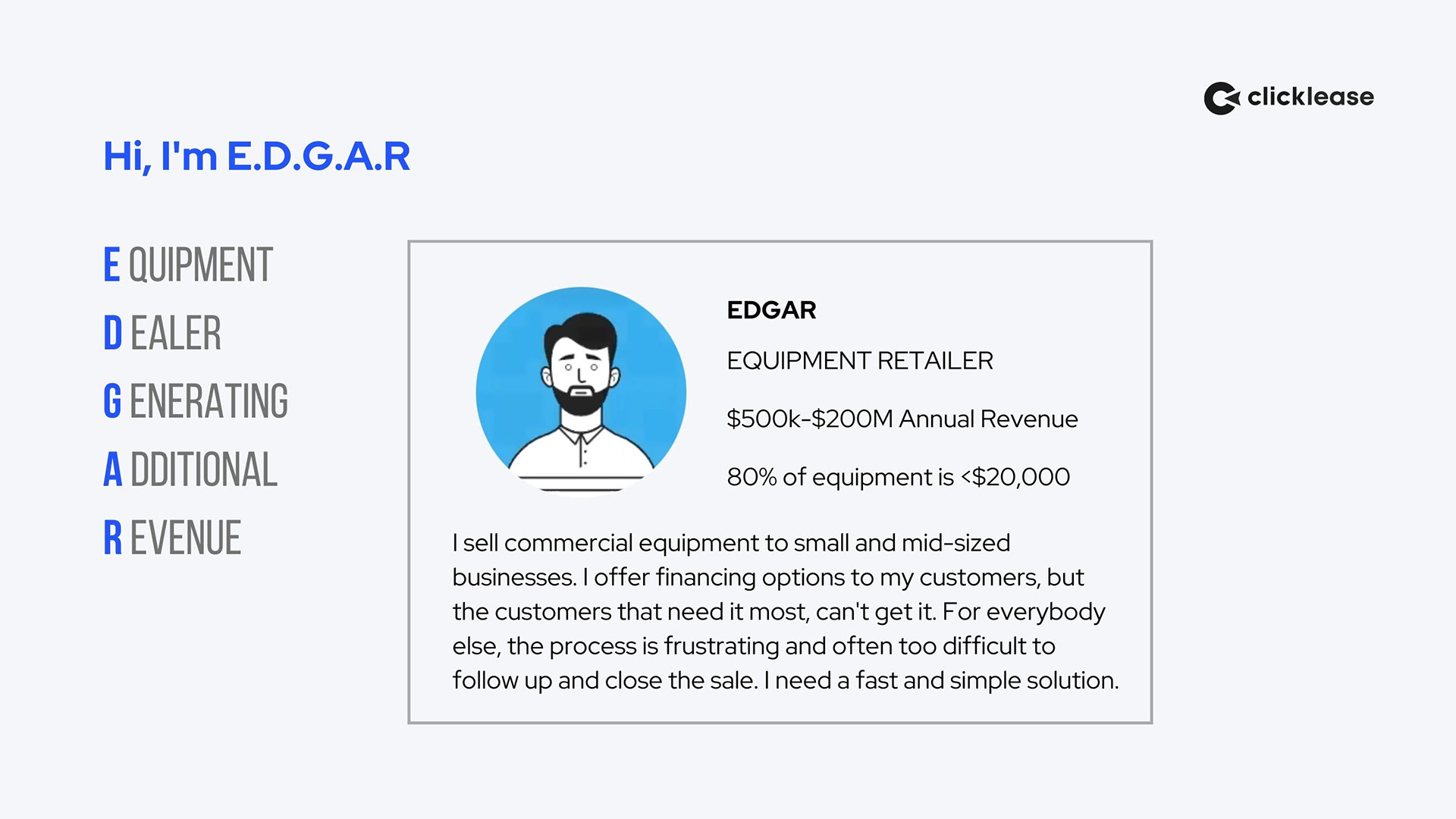 clicklease

Hi, I'm E.D.G.A.R

E QUIPMENT
D EALER
G ENERATING
A DDITIONAL
R EVENUE

EDGAR

EQUIPMENT RETAILER

\$500k-\$200M Annual Revenue

80% of equipment is <\$20,000

I sell commercial equipment to small and mid-sized businesses. I offer financing options to my customers, but the customers that need it most, can't get it. For everybody else, the process is frustrating and often too difficult to follow up and close the sale. I need a fast and simple solution.